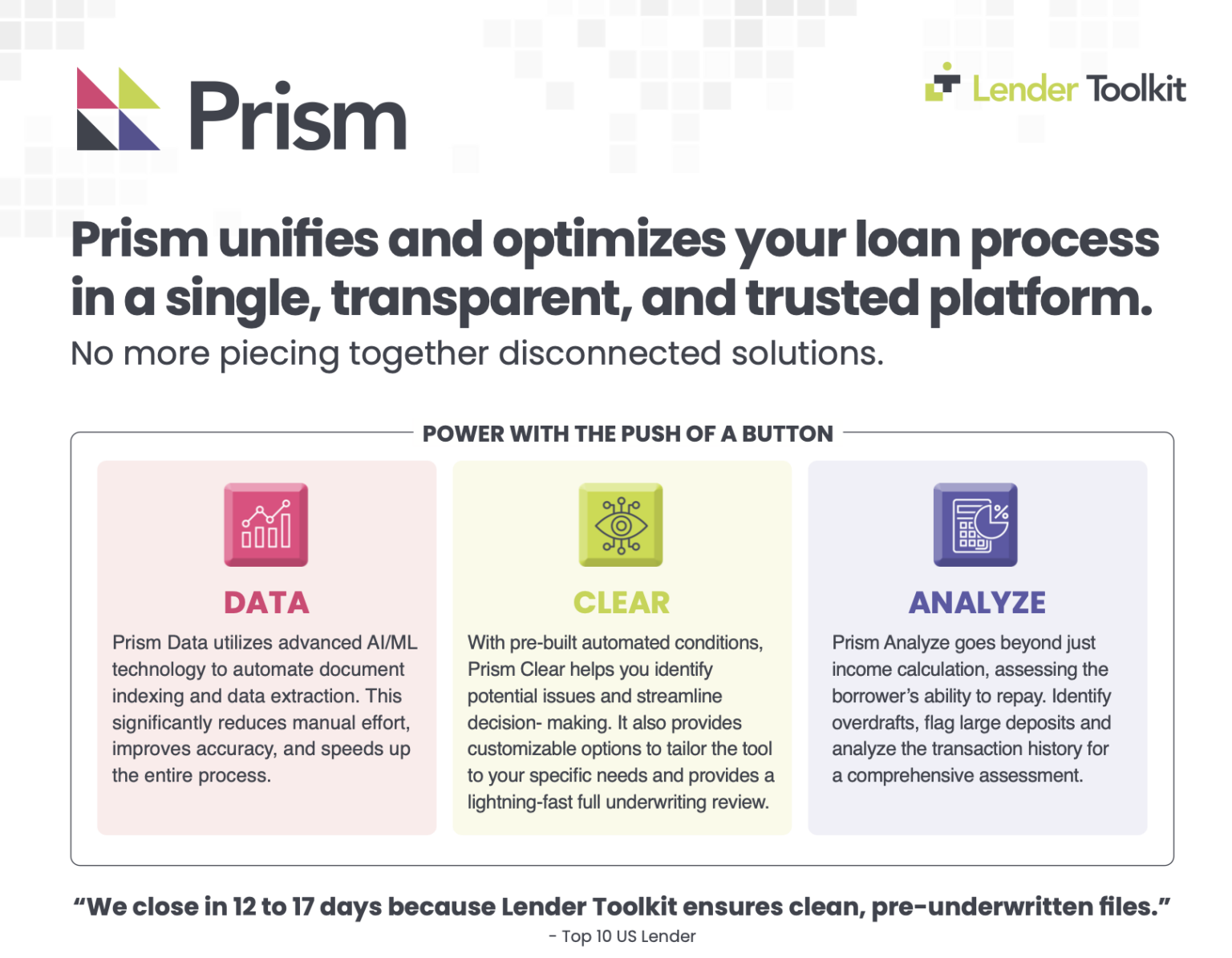 Prism

Lender Toolkit

Prism unifies and optimizes your loan process in a single, transparent, and trusted platform.

No more piecing together disconnected solutions.

POWER WITH THE PUSH OF A BUTTON

DATA

Prism Data utilizes advanced AI/ML technology to automate document indexing and data extraction. This significantly reduces manual effort, improves accuracy, and speeds up the entire process.

CLEAR

With pre-built automated conditions, Prism Clear helps you identify potential issues and streamline decision- making. It also provides customizable options to tailor the tool to your specific needs and provides a lightning-fast full underwriting review.

ANALYZE

Prism Analyze goes beyond just income calculation, assessing the borrower's ability to repay. Identify overdrafts, flag large deposits and analyze the transaction history for a comprehensive assessment.

"We close in 12 to 17 days because Lender Toolkit ensures clean, pre-underwritten files."

- Top 10 US Lender